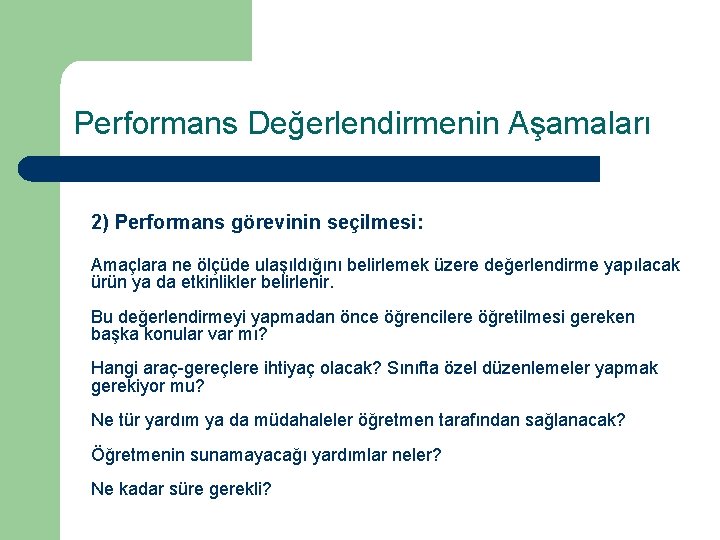 Performans Değerlendirmenin Aşamaları

2) Performans görevinin seçilmesi:

Amaçlara ne ölçüde ulaşıldığını belirlemek üzere değerlendirme yapılacak ürün ya da etkinlikler belirlenir.

Bu değerlendirmeyi yapmadan önce öğrencilere öğretilmesi gereken başka konular var mı?

Hangi araç-gereçlere ihtiyaç olacak? Sınıfta özel düzenlemeler yapmak gerekiyor mu?

Ne tür yardım ya da müdahaleler öğretmen tarafından sağlanacak?

Öğretmenin sunamayacağı yardımlar neler?

Ne kadar süre gerekli?